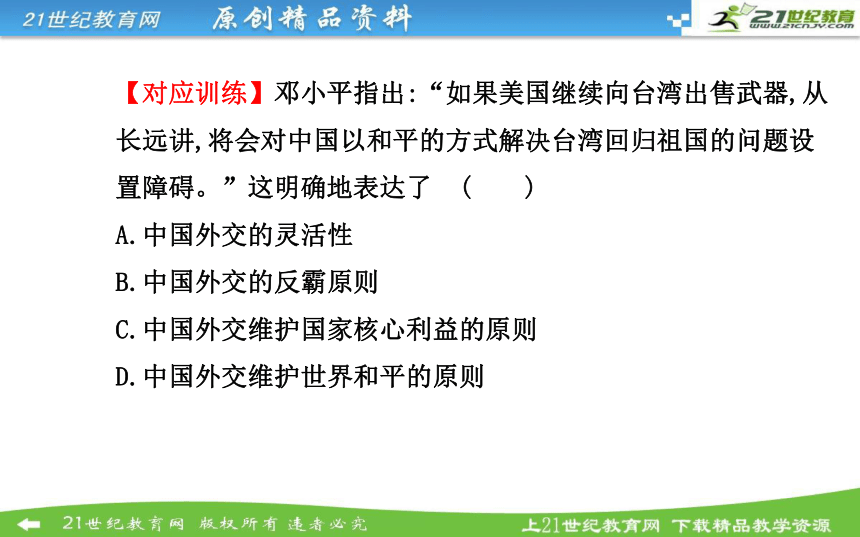 21世纪教育网 原创精品资料

21世纪教育 www.21cnjy.com

【对应训练】邓小平指出:“如果美国继续向台湾出售武器,从长远讲,将会对中国以和平的方式解决台湾回归祖国的问题设置障碍。”这明确地表达了 ( )

A.中国外交的灵活性

B.中国外交的反霸原则

C.中国外交维护国家核心利益的原则

D.中国外交维护世界和平的原则

21世纪教育网 版权所有 违者必究

上21世纪教育网 下载精品教学资源